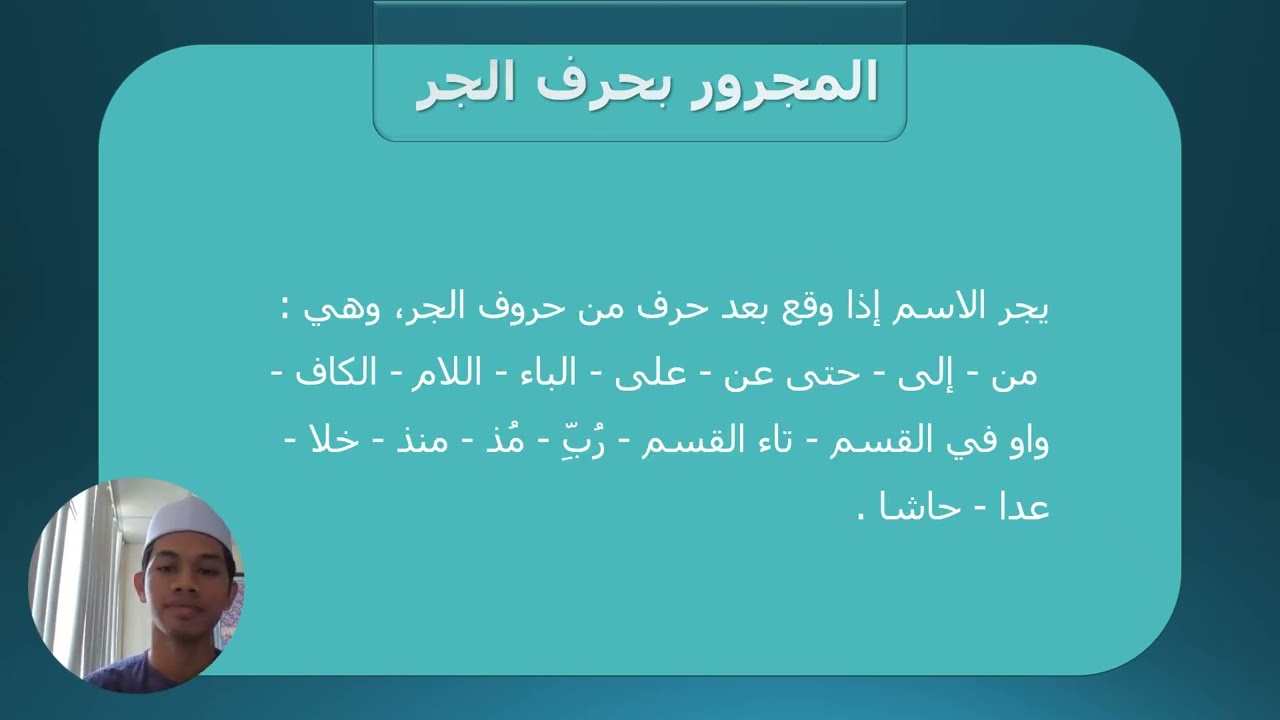 المجرور بحرف الجر

يجر الاسم إذا وقع بعد حرف من حروف الجر، وهي :
من - إلى - حتى عن - على - الباء - اللام - الكاف - واو في القسم - تاء القسم - رُبِّ - مُذ - منذ - خلا - عدا - حاشا .